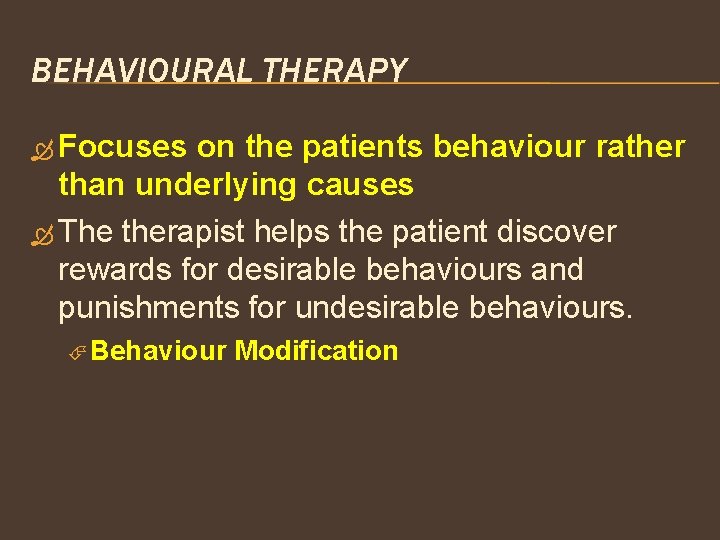 BEHAVIOURAL THERAPY

Focuses on the patients behaviour rather than underlying causes

The therapist helps the patient discover rewards for desirable behaviours and punishments for undesirable behaviours.

Behaviour Modification